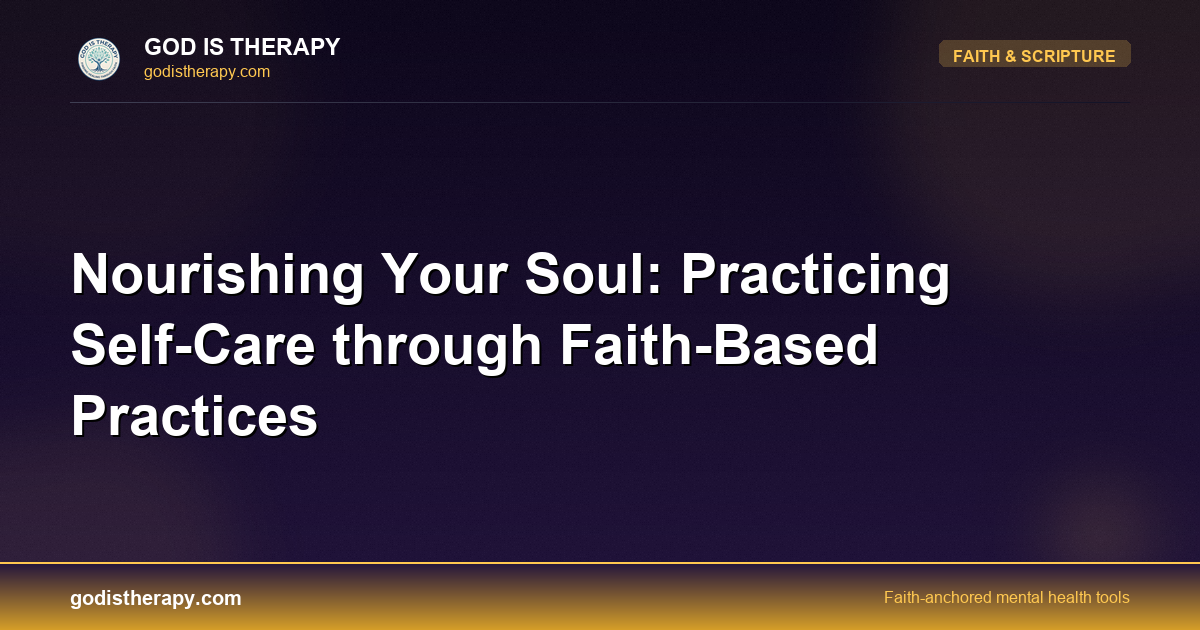 GOD IS THERAPY
godistherapy.com

FAITH & SCRIPTURE

Nourishing Your Soul: Practicing Self-Care through Faith-Based Practices

godistherapy.com

Faith-anchored mental health tools